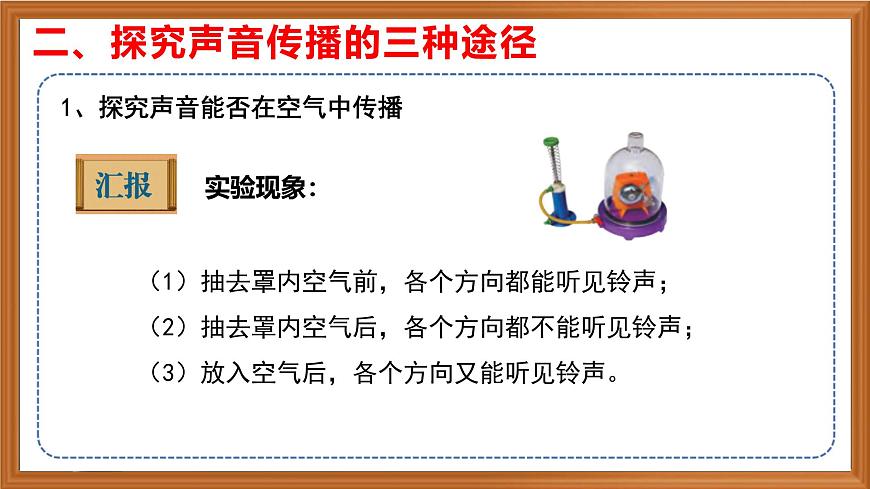 二、探究声音传播的三种途径

1、探究声音能否在空气中传播

汇报

实验现象：

（1）抽去罩内空气前，各个方向都能听见铃声；

（2）抽去罩内空气后，各个方向都不能听见铃声；

（3）放入空气后，各个方向又能听见铃声。